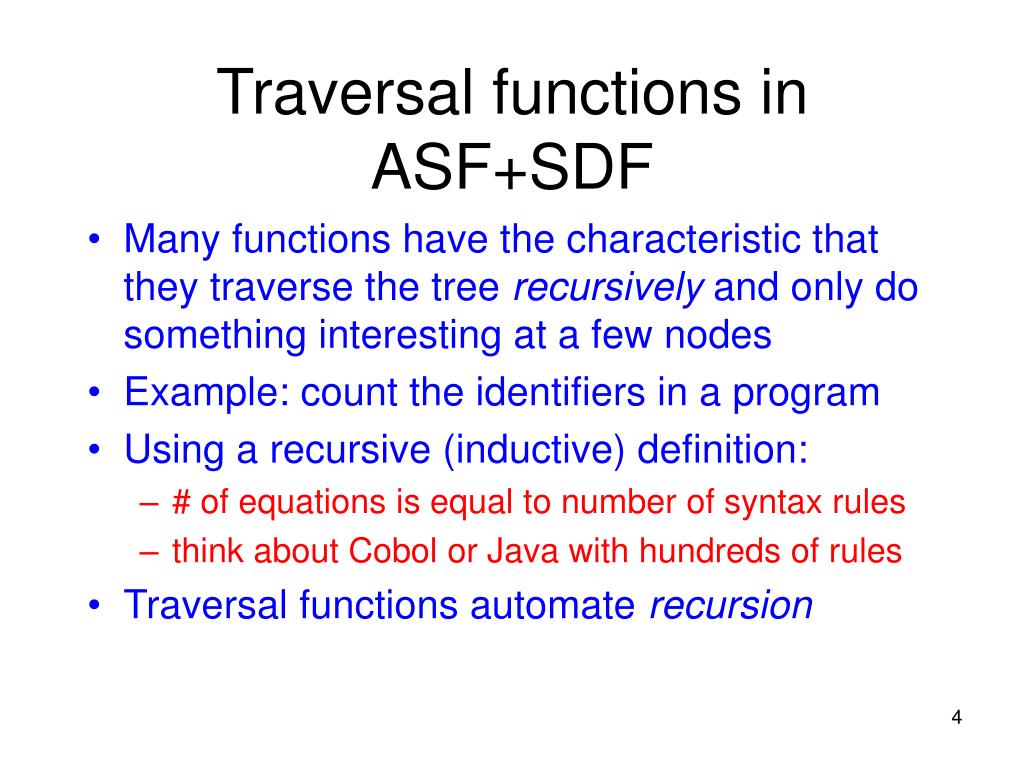 Traversal functions in ASF+SDF

• Many functions have the characteristic that they traverse the tree recursively and only do something interesting at a few nodes
• Example: count the identifiers in a program
• Using a recursive (inductive) definition:
  – # of equations is equal to number of syntax rules
  – think about Cobol or Java with hundreds of rules
• Traversal functions automate recursion

4